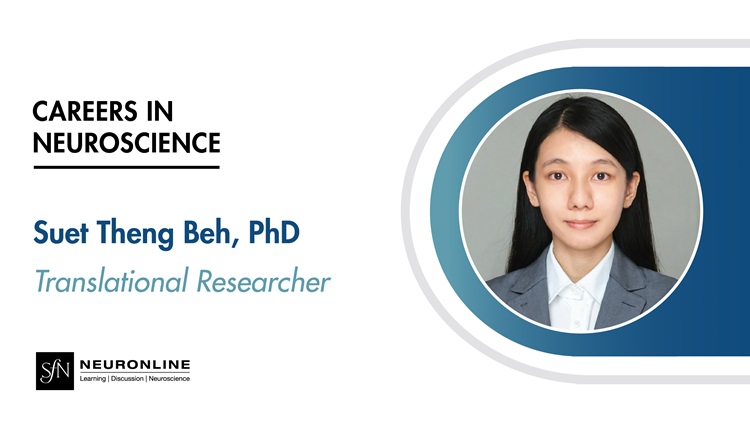 CAREERS IN NEUROSCIENCE

Suet Theng Beh, PhD

Translational Researcher

SfN NEURONLINE
Learning | Discussion | Neuroscience